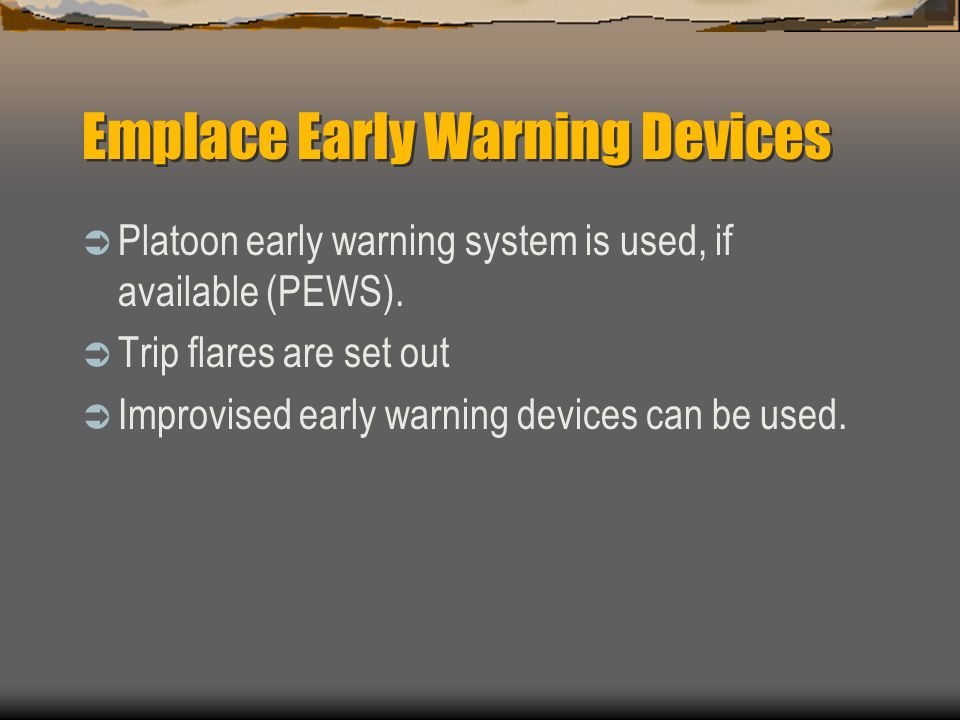 Emplace Early Warning Devices

➲ Platoon early warning system is used, if available (PEWS).

➲ Trip flares are set out

➲ Improvised early warning devices can be used.